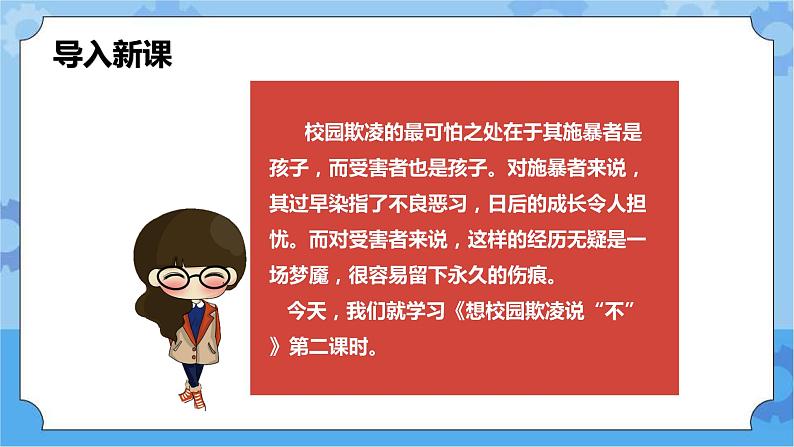 导入新课

校园欺凌的最可怕之处在于其施暴者是孩子，而受害者也是孩子。对施暴者来说，其过早染指了不良恶习，日后的成长令人担忧。而对受害者来说，这样的经历无疑是一场梦魇，很容易留下永久的伤痕。

今天，我们就学习《想校园欺凌说“不”》第二课时。